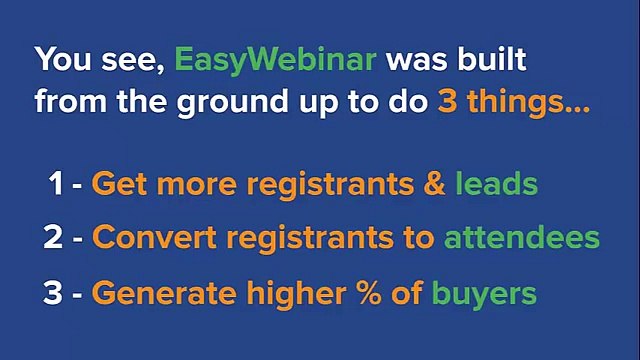 You see, EasyWebinar was built from the ground up to do 3 things...

1 - Get more registrants & leads

2 - Convert registrants to attendees

3 - Generate higher % of buyers